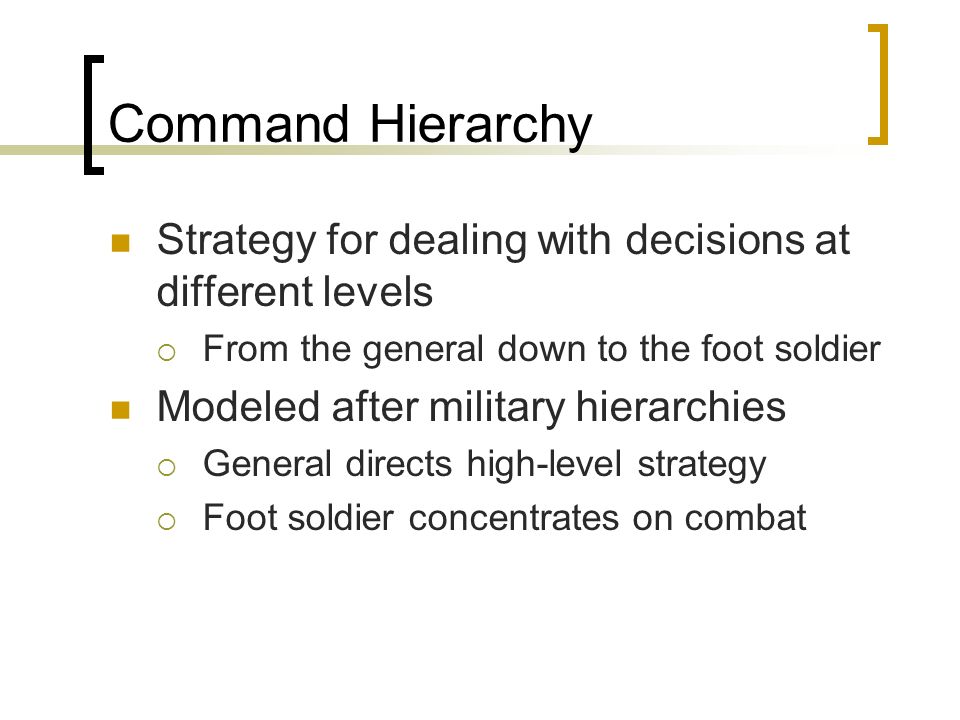 Command Hierarchy

- Strategy for dealing with decisions at different levels
  - From the general down to the foot soldier
- Modeled after military hierarchies
  - General directs high-level strategy
  - Foot soldier concentrates on combat